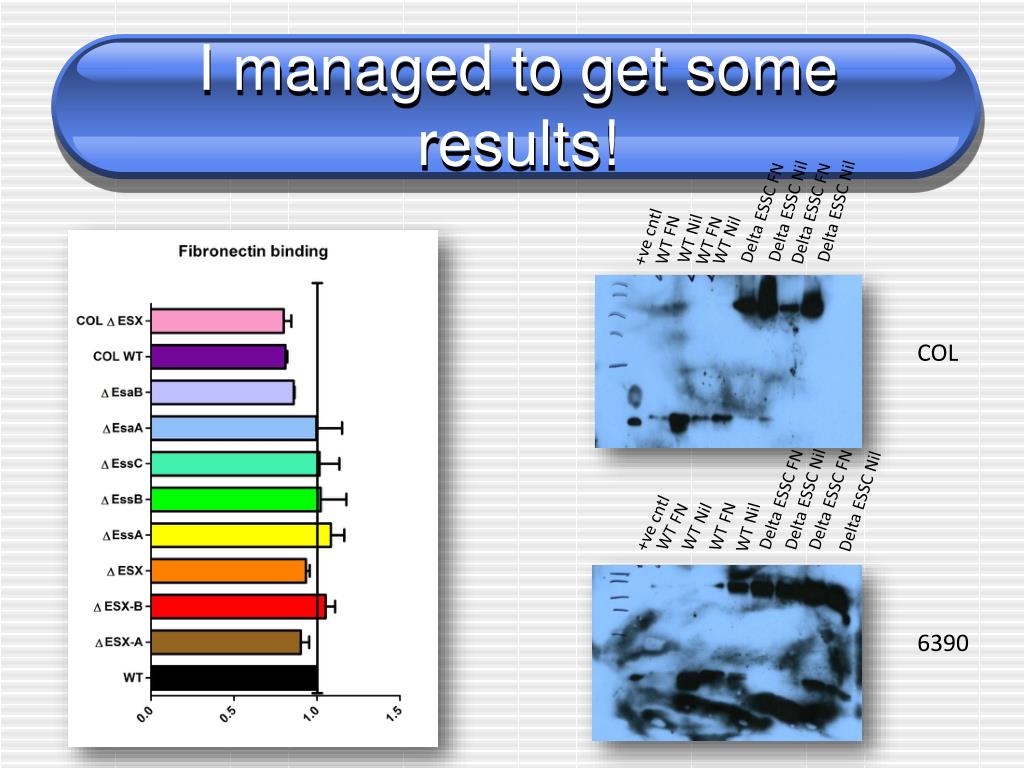 I managed to get some results!

Fibronectin binding

COL Δ ESX
COL WT
Δ EsaB
Δ EsaA
Δ EssC
Δ EssB
Δ EssA
Δ ESX
Δ ESX-B
Δ ESX-A
WT

0.0
0.5
1.0
1.5

+ve cntl
WT FN
WT Nil
WT FN
WT Nil
Delta ESSC FN
Delta ESSC Nil
Delta ESSC FN
Delta ESSC Nil

COL

+ve cntl
WT FN
WT Nil
WT FN
WT Nil
Delta ESSC FN
Delta ESSC Nil
Delta ESSC FN
Delta ESSC Nil

6390